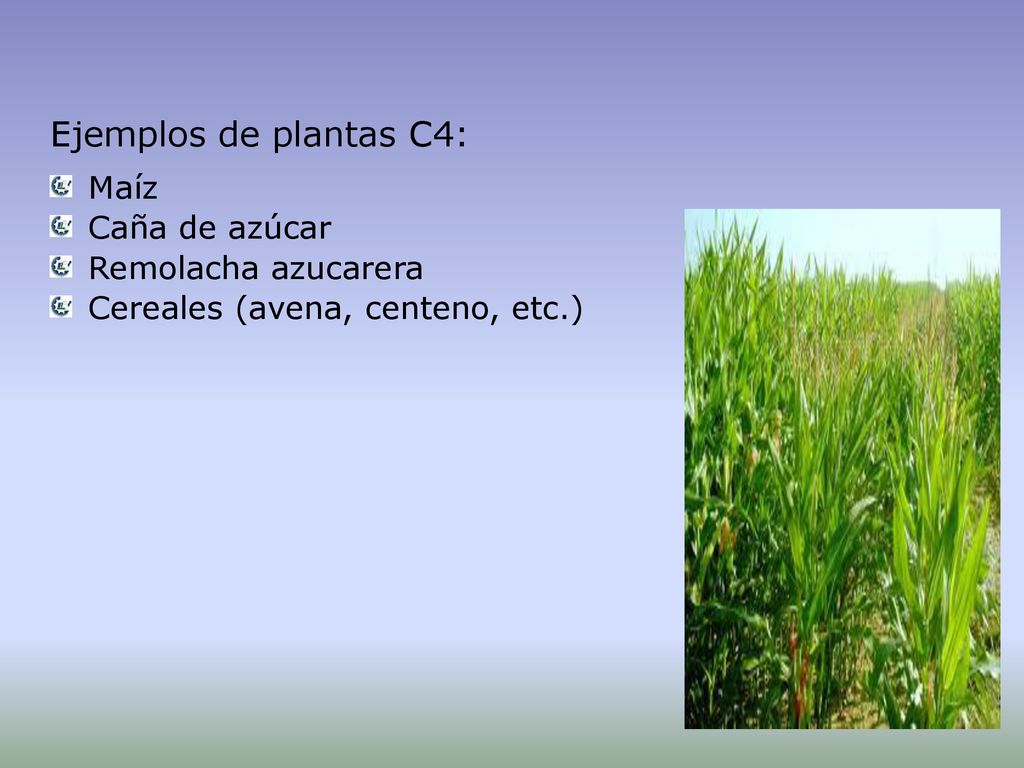 Ejemplos de plantas C4:

Maíz
Caña de azúcar
Remolacha azucarera
Cereales (avena, centeno, etc.)